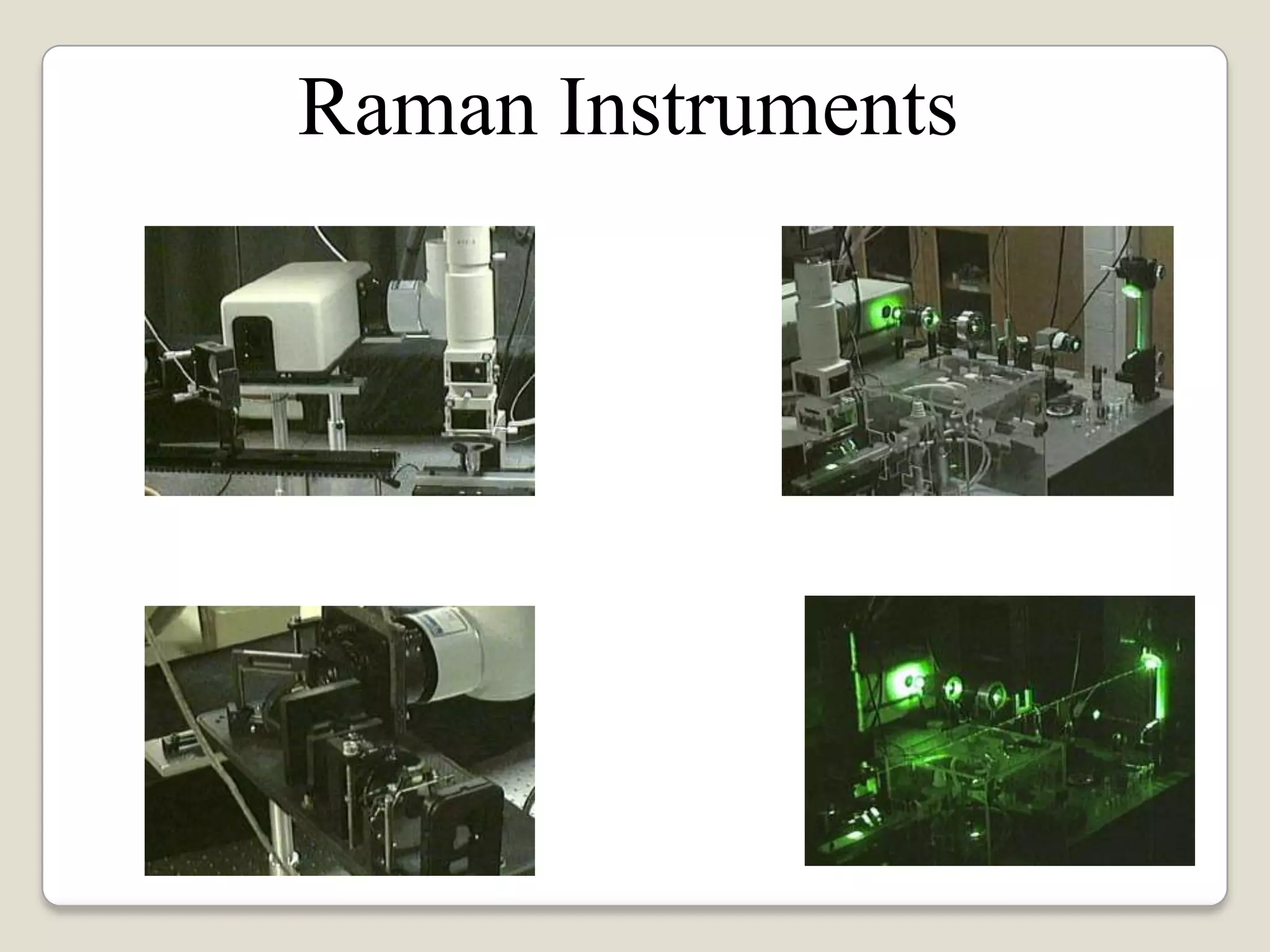 Raman Instruments